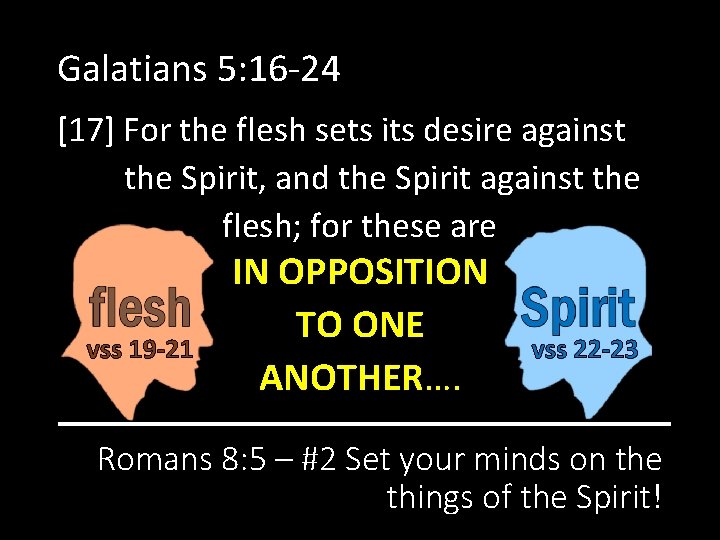 Galatians 5:16-24

[17] For the flesh sets its desire against the Spirit, and the Spirit against the flesh; for these are IN OPPOSITION TO ONE ANOTHER....

flesh
vss 19-21

Spirit
vss 22-23

Romans 8:5 – #2 Set your minds on the things of the Spirit!